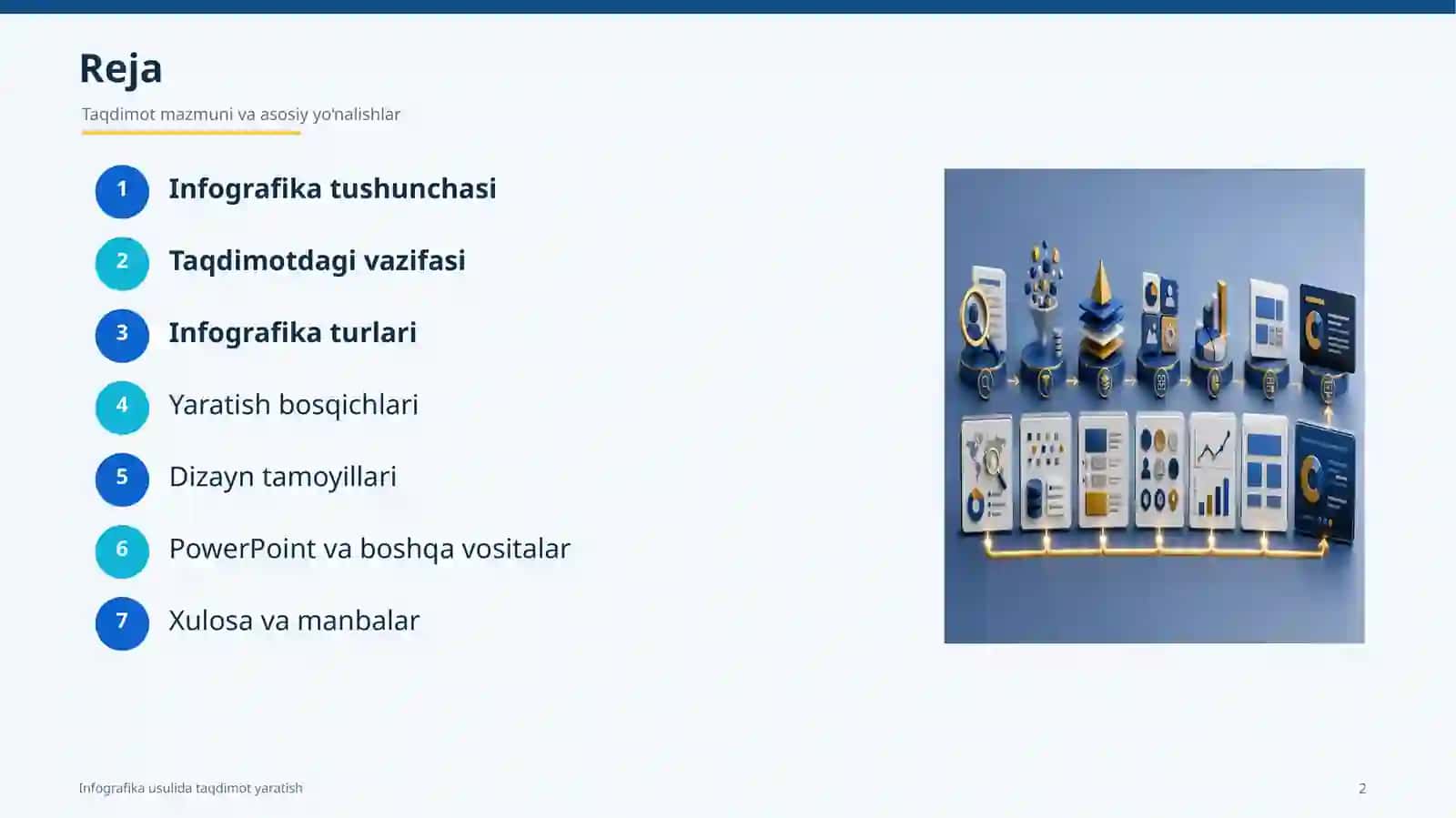 Reja

Taqdimot mazmuni va asosiy yo'nalishlar

1 Infografika tushunchasi

2 Taqdimotdagi vazifasi

3 Infografika turlari

4 Yaratish bosqichlari

5 Dizayn tamoyillari

6 PowerPoint va boshqa vositalar

7 Xulosa va manbalar

Infografika usulida taqdimot yaratish

2